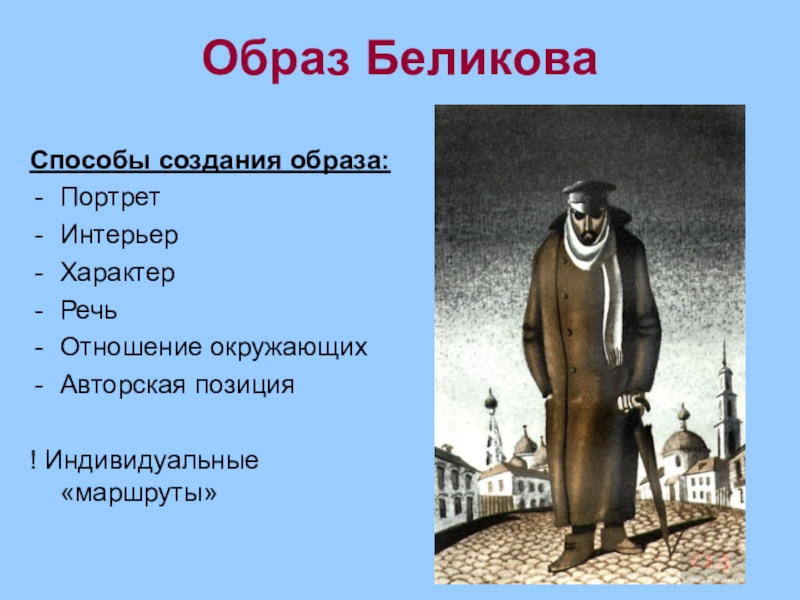 Образ Беликова

Способы создания образа:
- Портрет
- Интерьер
- Характер
- Речь
- Отношение окружающих
- Авторская позиция

! Индивидуальные «маршруты»